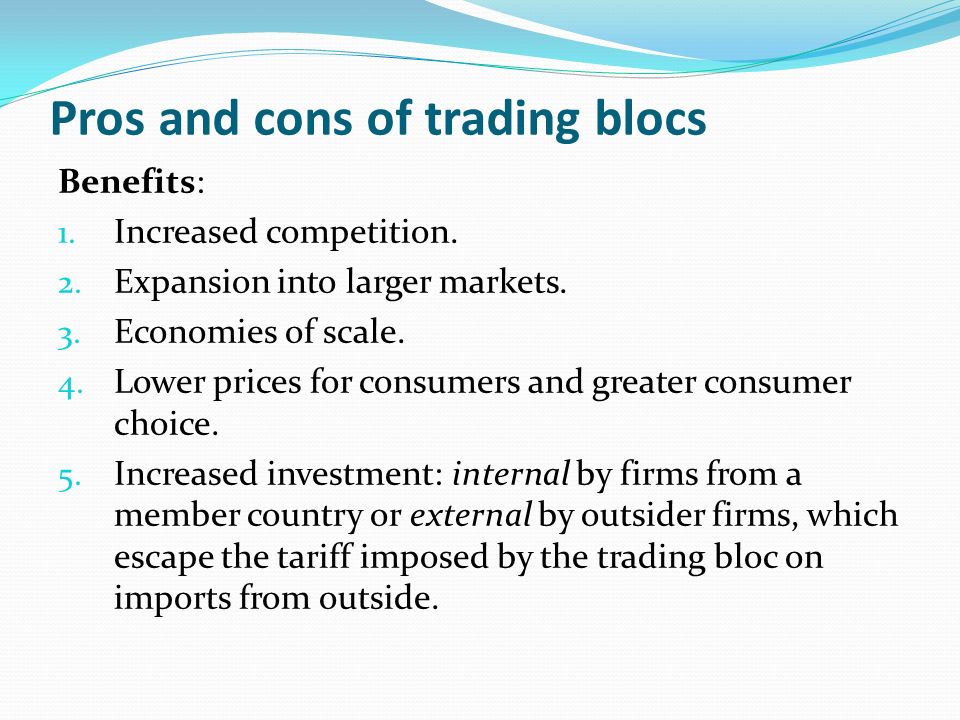 Pros and cons of trading blocs

Benefits:

1. Increased competition.
2. Expansion into larger markets.
3. Economies of scale.
4. Lower prices for consumers and greater consumer choice.
5. Increased investment: internal by firms from a member country or external by outsider firms, which escape the tariff imposed by the trading bloc on imports from outside.